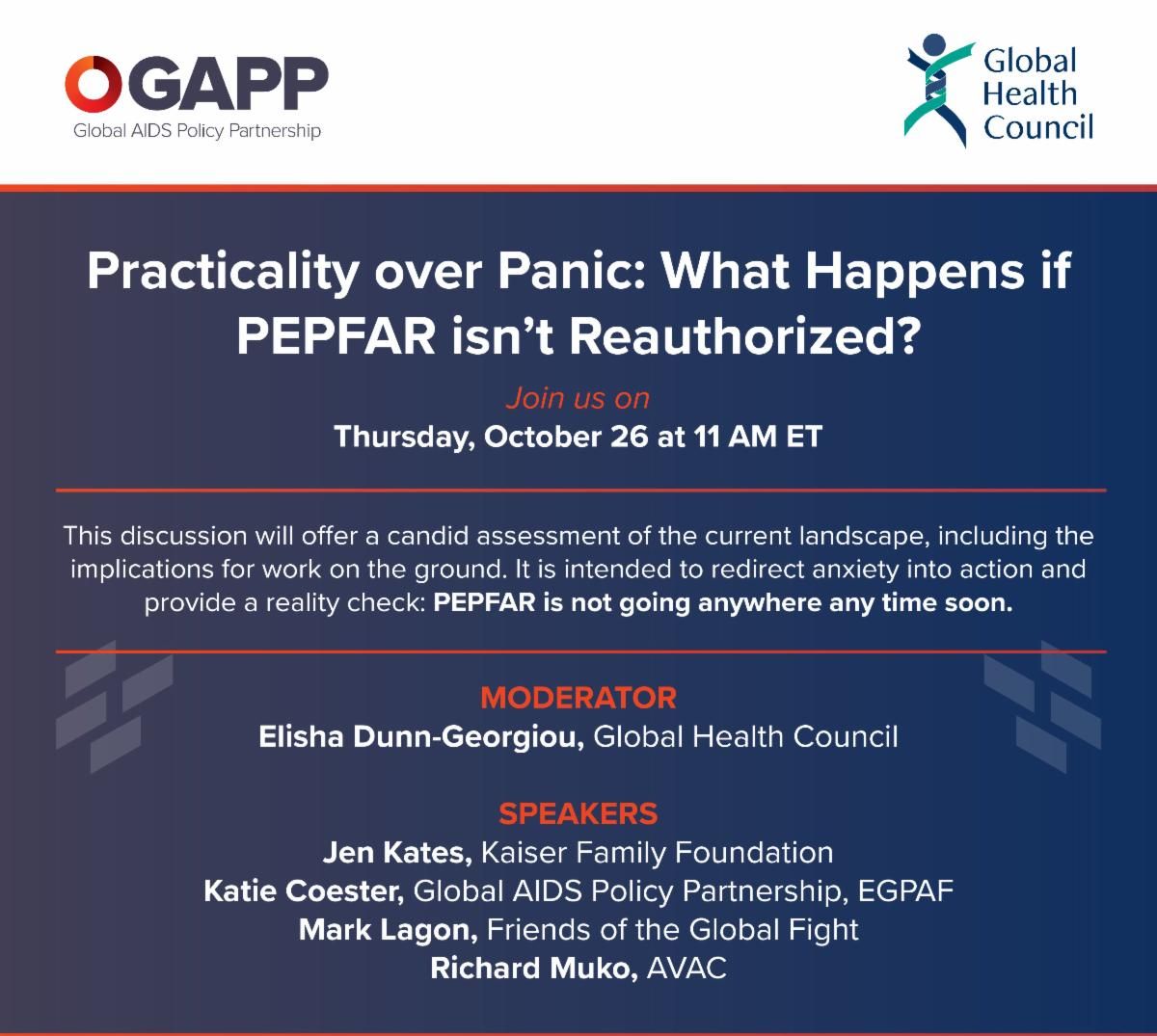 GAPP
Global AIDS Policy Partnership

Global Health Council

Practicality over Panic: What Happens if PEPFAR isn't Reauthorized?

Join us on
Thursday, October 26 at 11 AM ET

This discussion will offer a candid assessment of the current landscape, including the implications for work on the ground. It is intended to redirect anxiety into action and provide a reality check: PEPFAR is not going anywhere any time soon.

MODERATOR
Elisha Dunn-Georgiou, Global Health Council

SPEAKERS
Jen Kates, Kaiser Family Foundation
Katie Coester, Global AIDS Policy Partnership, EGPAF
Mark Lagon, Friends of the Global Fight
Richard Muko, AVAC